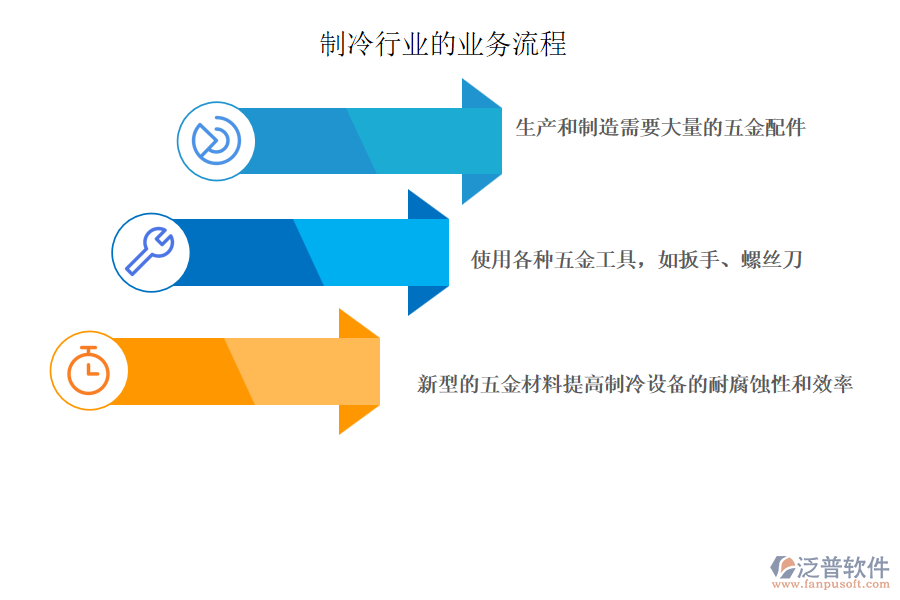 制冷行业的业务流程

生产和制造需要大量的五金配件

使用各种五金工具，如扳手、螺丝刀

新型的五金材料提高制冷设备的耐腐蚀性和效率

泛普软件
www.fanpusoft.com